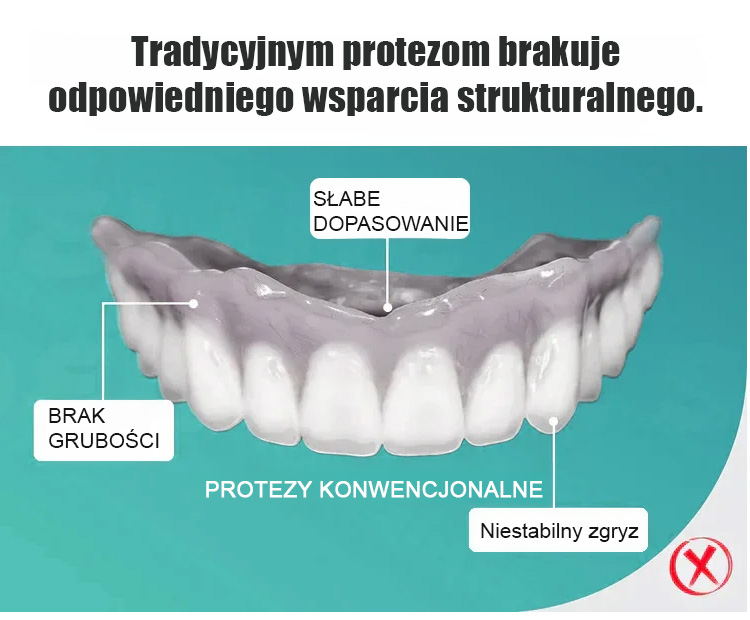 Tradycyjnym protezom brakuje odpowiedniego wsparcia strukturalnego.

SŁABE DOPASOWANIE

BRAK GRUBOŚCI

PROTEZY KONWENCJONALNE

Niestabilny zgryz